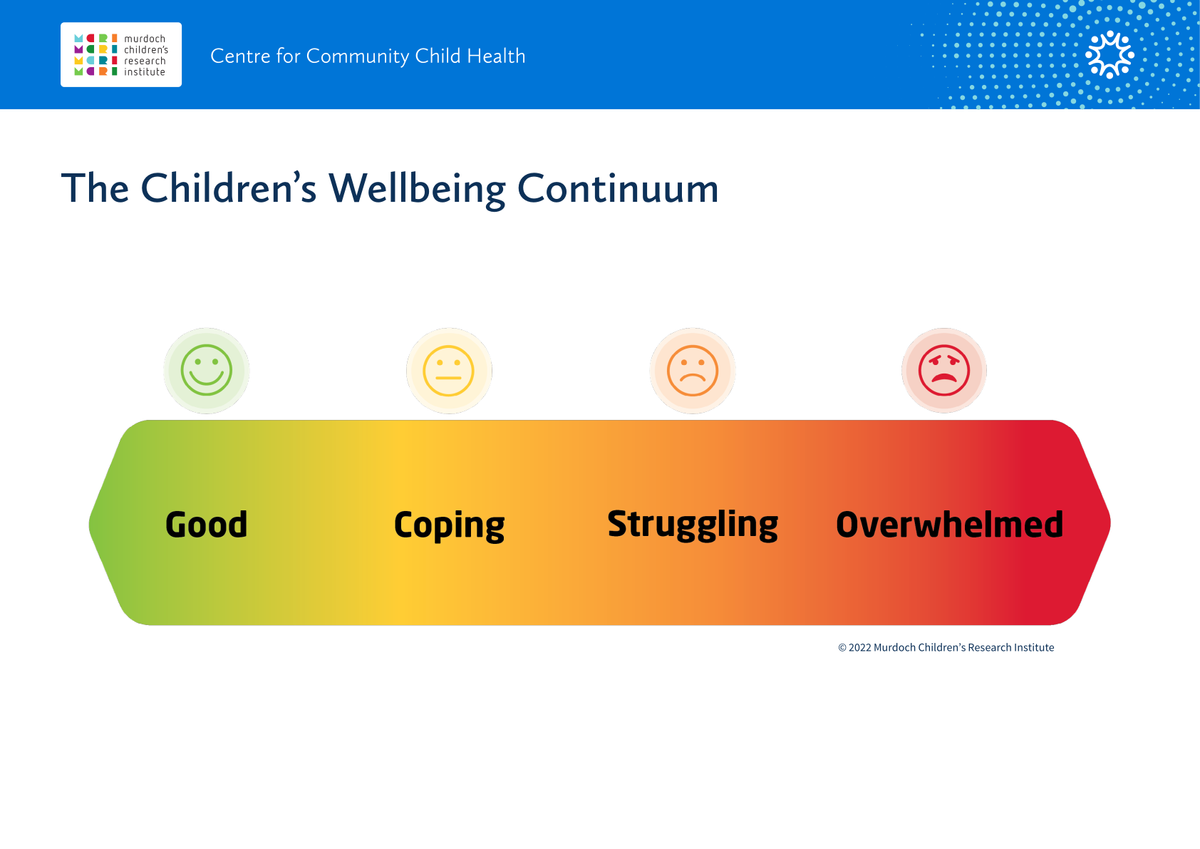 murdoch children's research institute

Centre for Community Child Health

The Children's Wellbeing Continuum

Good

Coping

Struggling

Overwhelmed

© 2022 Murdoch Children's Research Institute